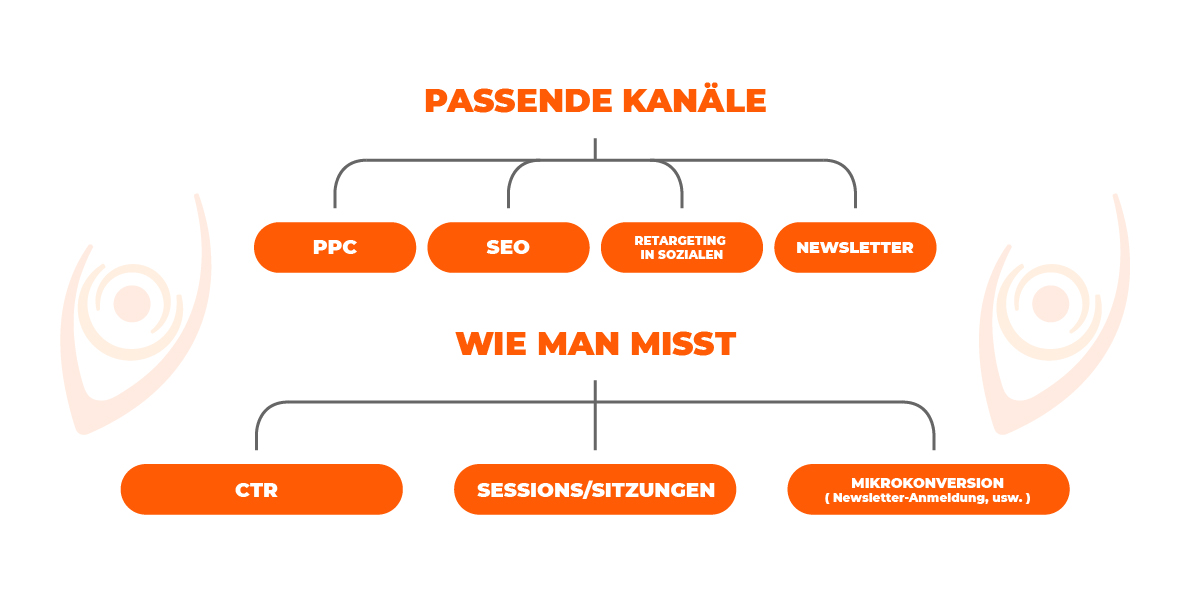 PASSENDE KANÄLE

PPC

SEO

RETARGETING IN SOZIALEN

NEWSLETTER

WIE MAN MISST

CTR

SESSIONS/SITZUNGEN

MIKROKONVERSION ( Newsletter-Anmeldung, usw. )